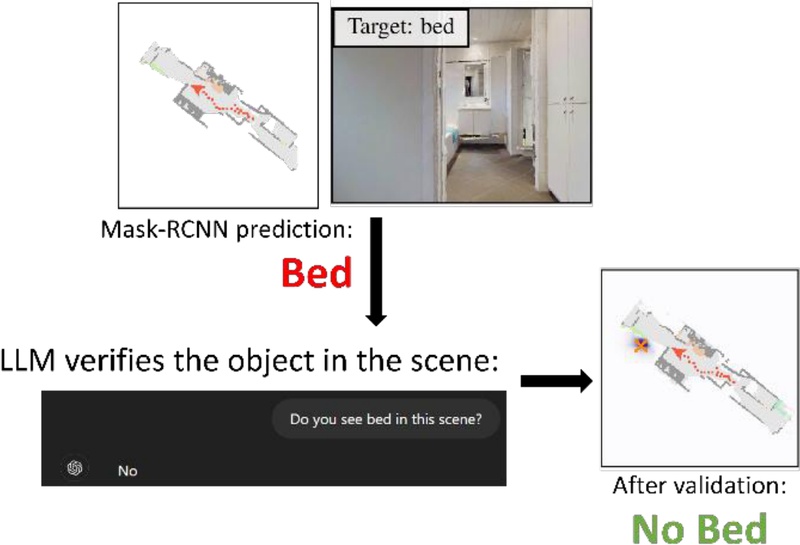 Target: bed

Mask-RCNN prediction:

Bed

LLM verifies the object in the scene:

Do you see bed in this scene?

No

After validation:

No Bed